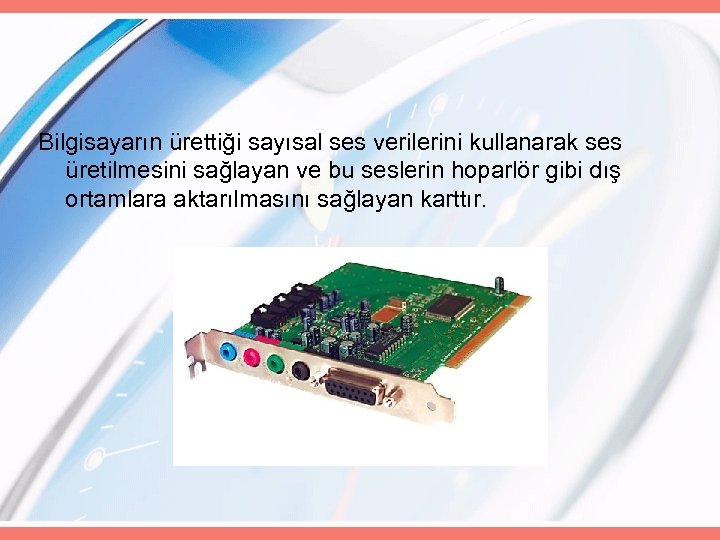 Bilgisayarın ürettiği sayısal ses verilerini kullanarak ses üretilmesini sağlayan ve bu seslerin hoparlör gibi dış ortamlara aktarılmasını sağlayan karttır.